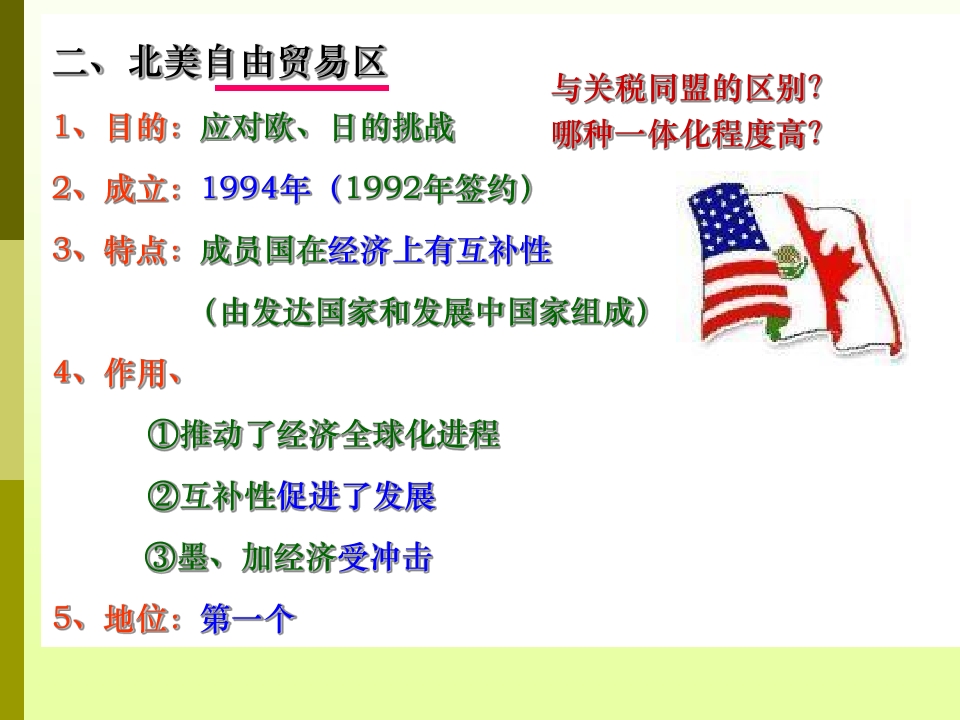 二、北美自由贸易区

与关税同盟的区别?
哪种一体化程度高?

1、目的：应对欧、日的挑战

2、成立：1994年（1992年签约）

3、特点：成员国在经济上有互补性

（由发达国家和发展中国家组成）

4、作用、

①推动了经济全球化进程

②互补性促进了发展

③墨、加经济受冲击

5、地位：第一个